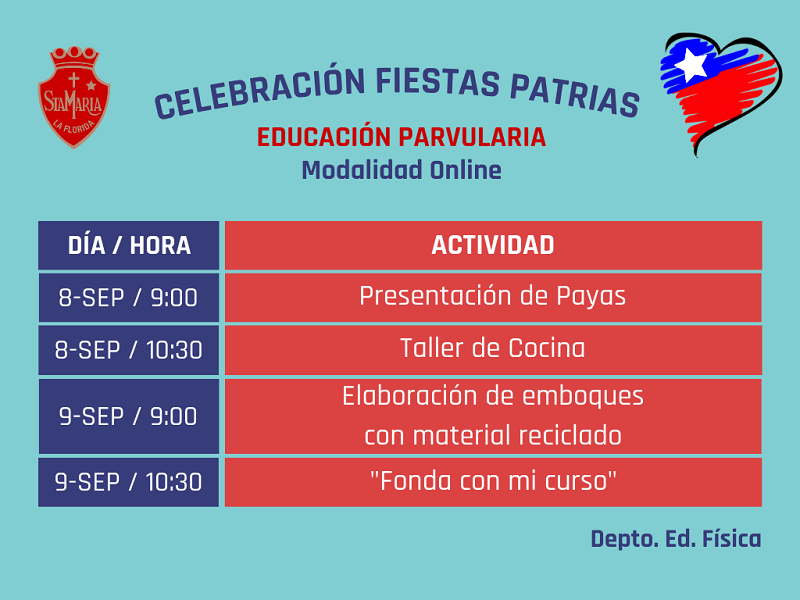 StaMaria
LA FLORIDA

CELEBRACIÓN FIESTAS PATRIAS
EDUCACIÓN PARVULARIA
Modalidad Online

| DÍA / HORA | ACTIVIDAD |
|---|---|
| 8-SEP / 9:00 | Presentación de Payas |
| 8-SEP / 10:30 | Taller de Cocina |
| 9-SEP / 9:00 | Elaboración de emboques con material reciclado |
| 9-SEP / 10:30 | "Fonda con mi curso" |

Depto. Ed. Física